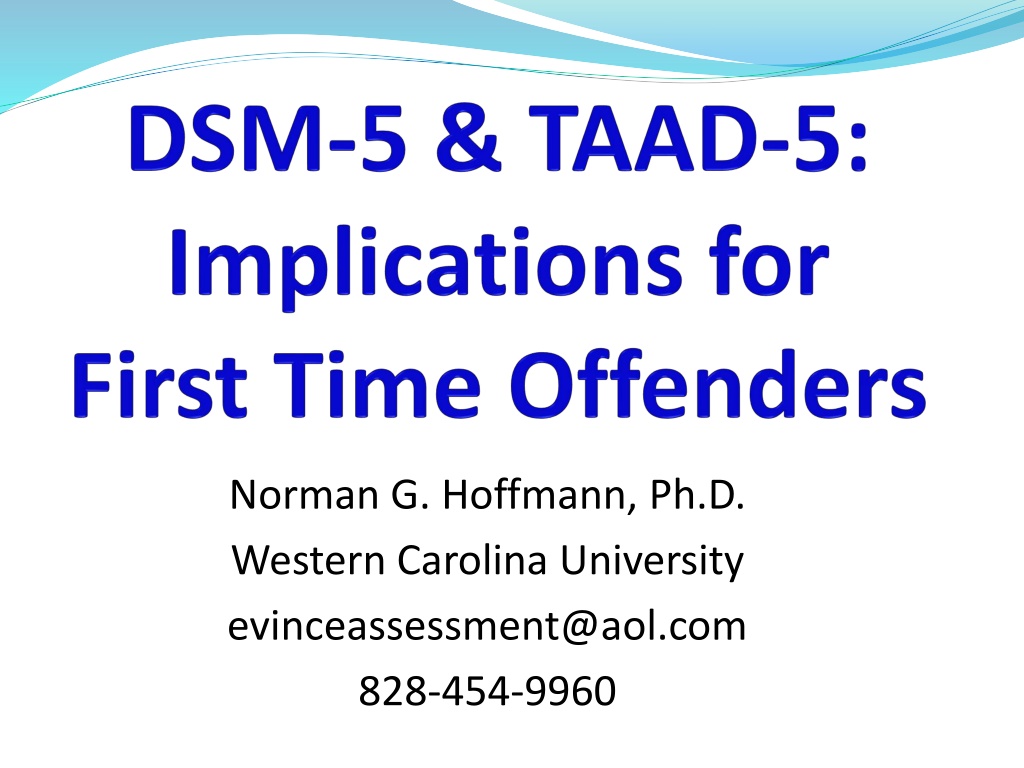 DSM-5 & TAAD-5: Implications for First Time Offenders

Norman G. Hoffmann, Ph.D.
Western Carolina University
evinceassessment@aol.com
828-454-9960